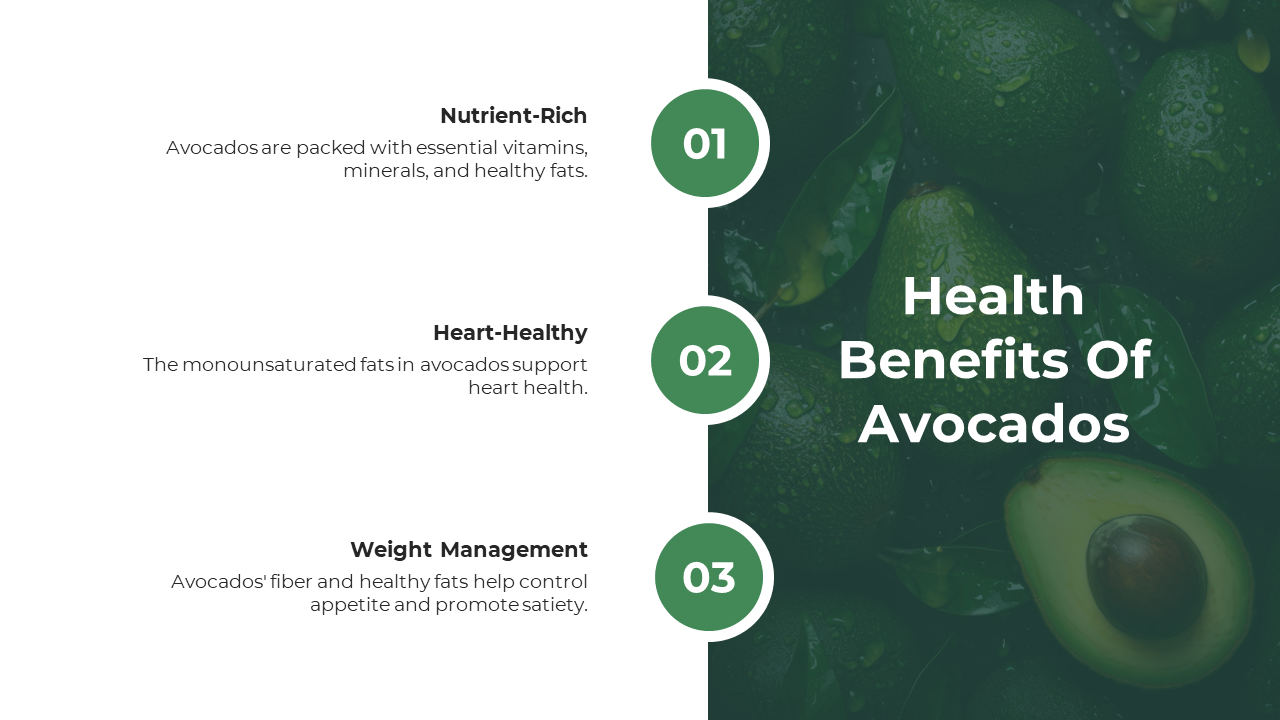 Nutrient-Rich
Avocados are packed with essential vitamins, minerals, and healthy fats.

01

Heart-Healthy
The monounsaturated fats in avocados support heart health.

02

Weight Management
Avocados' fiber and healthy fats help control appetite and promote satiety.

03

Health Benefits Of Avocados